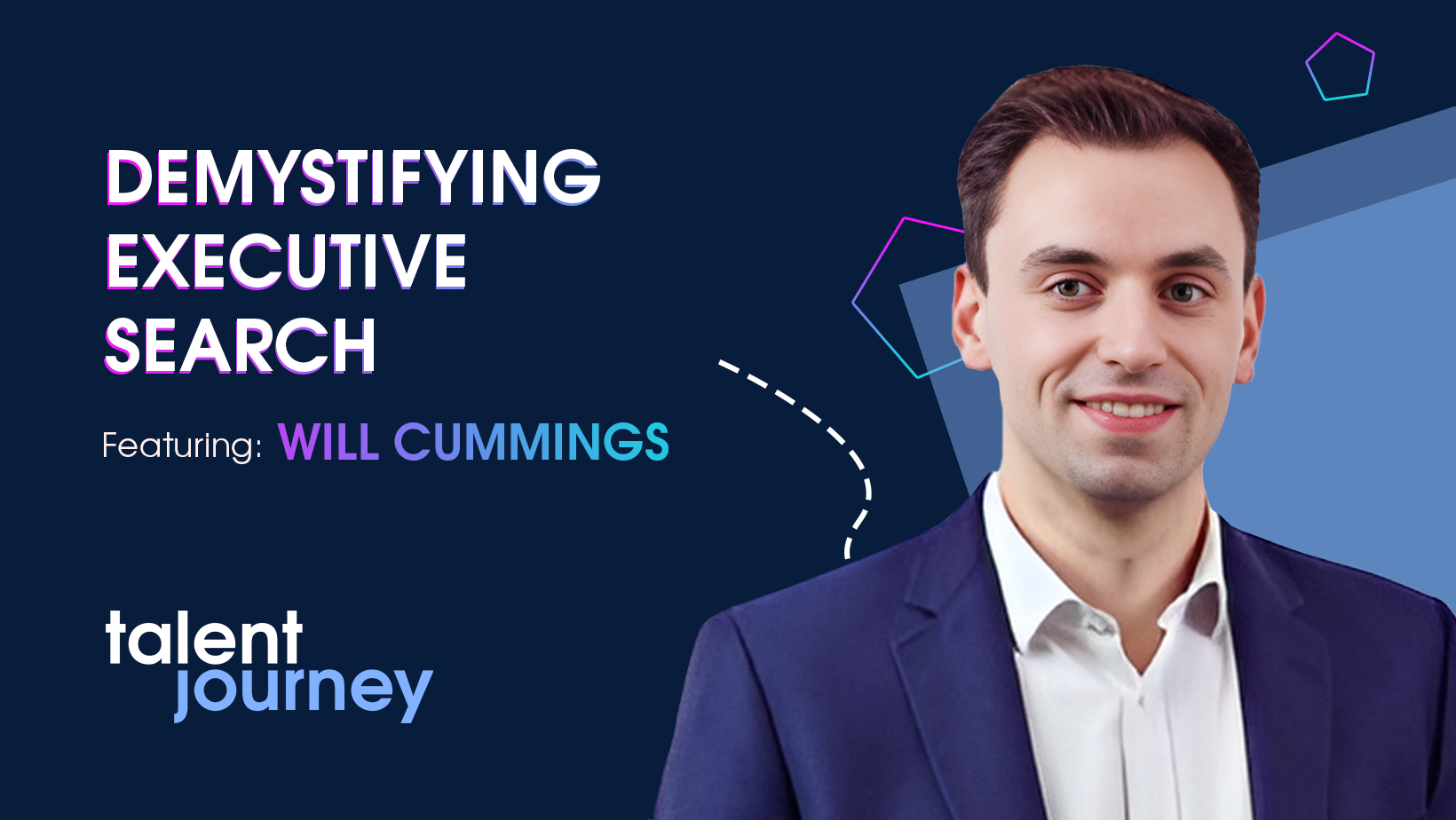 DEMYSTIFYING EXECUTIVE SEARCH

Featuring: WILL CUMMINGS

talent journey